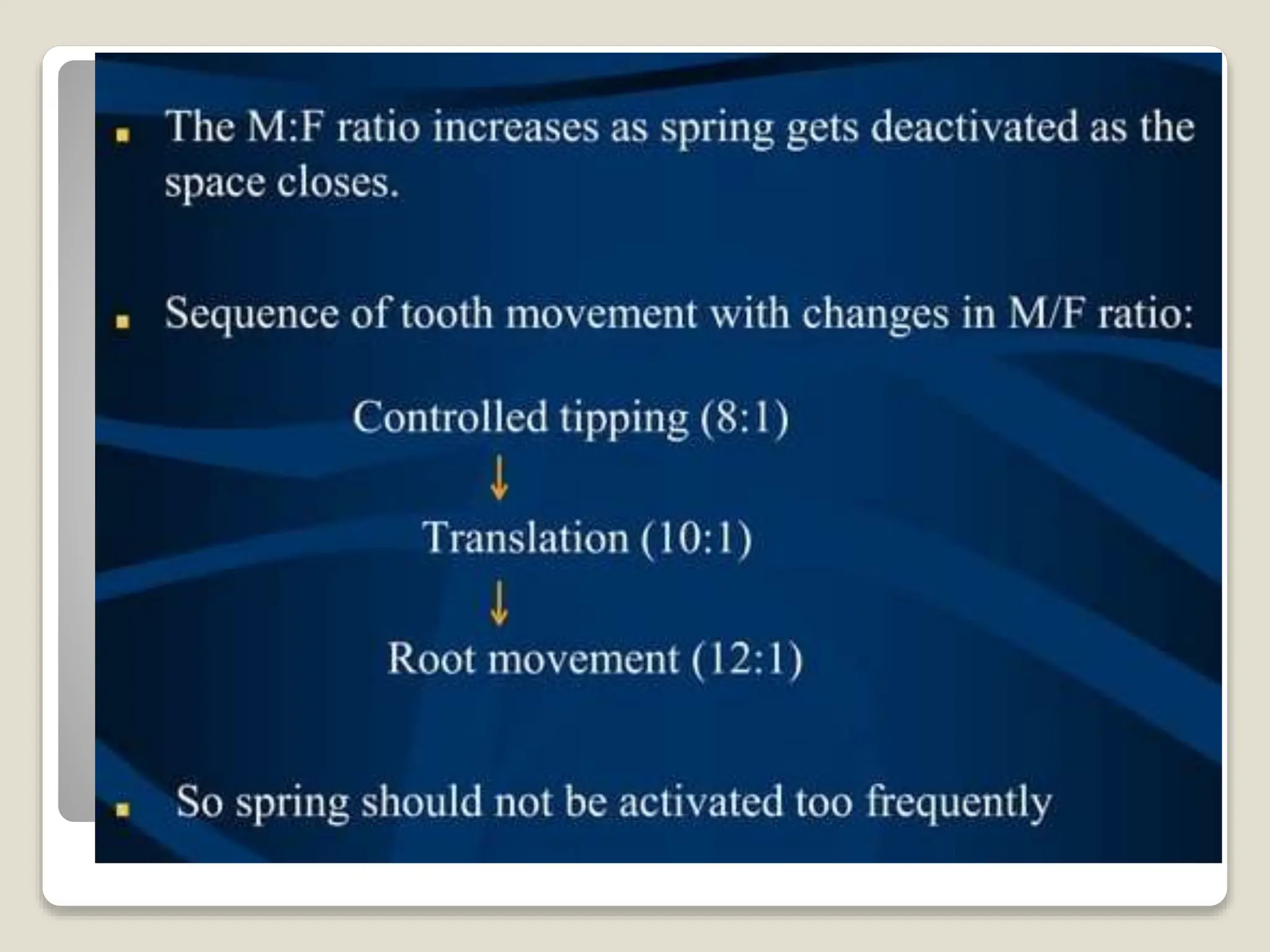 ▪ The M:F ratio increases as spring gets deactivated as the space closes.

▪ Sequence of tooth movement with changes in M/F ratio:

Controlled tipping (8:1)
↓
Translation (10:1)
↓
Root movement (12:1)

▪ So spring should not be activated too frequently